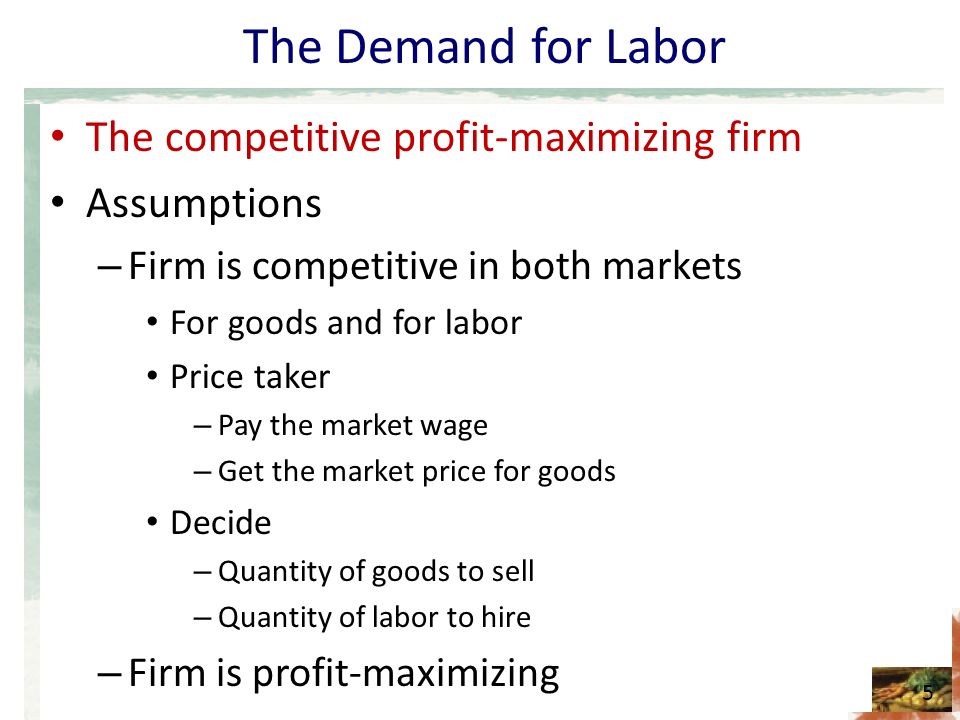 The Demand for Labor

• The competitive profit-maximizing firm
• Assumptions
– Firm is competitive in both markets
• For goods and for labor
• Price taker
– Pay the market wage
– Get the market price for goods
• Decide
– Quantity of goods to sell
– Quantity of labor to hire
– Firm is profit-maximizing

5